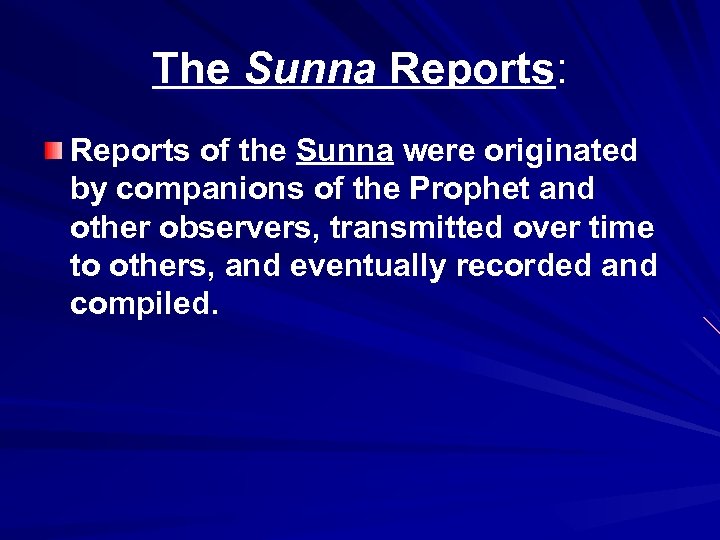 The Sunna Reports:

Reports of the Sunna were originated by companions of the Prophet and other observers, transmitted over time to others, and eventually recorded and compiled.